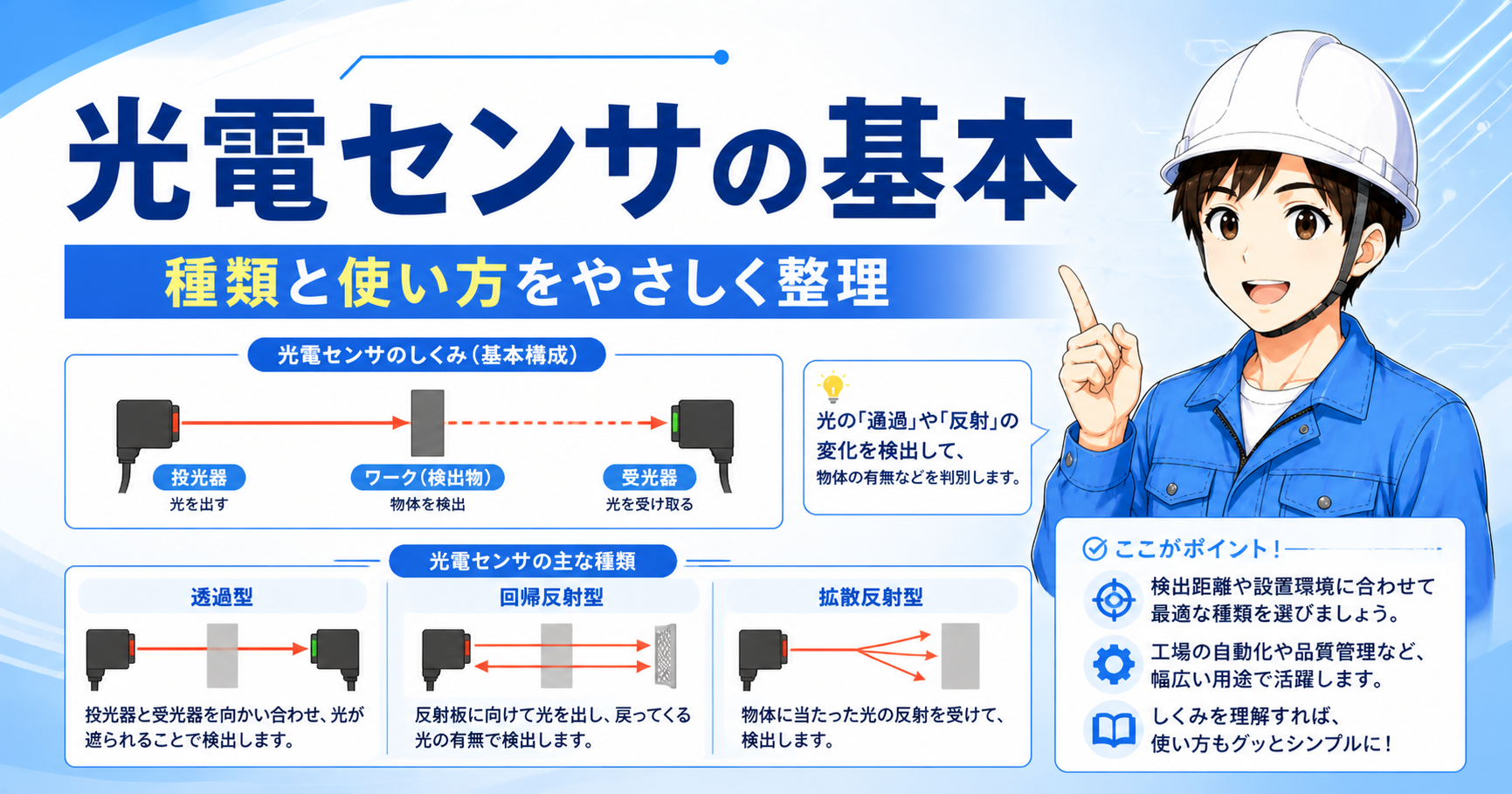 光電センサの基本

種類と使い方をやさしく整理

光電センサのしくみ（基本構成）

投光器
光を出す

ワーク（検出物）
物体を検出

受光器
光を受け取る

光の「通過」や「反射」の変化を検出して、
物体の有無などを判別します。

光電センサの主な種類

透過型
投光器と受光器を向かい合わせ、光が遮られることで検出します。

回帰反射型
反射板に向けて光を出し、戻ってくる光の有無で検出します。

拡散反射型
物体に当たった光の反射を受けて、検出します。

ここがポイント！

検出距離や設置環境に合わせて最適な種類を選びましょう。

工場の自動化や品質管理など、幅広い用途で活躍します。

しくみを理解すれば、使い方もグッとシンプルに！